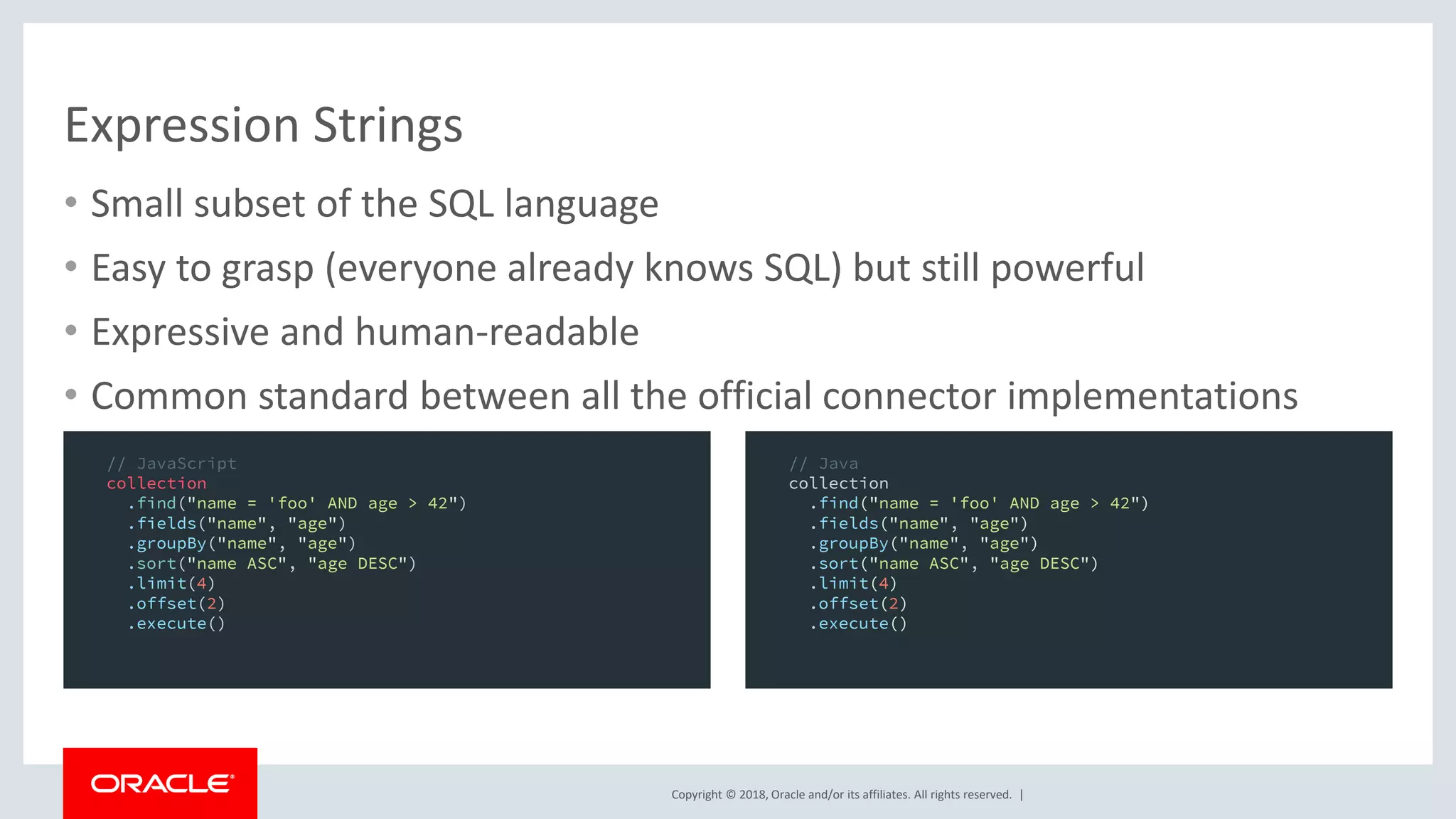 Expression Strings

• Small subset of the SQL language
• Easy to grasp (everyone already knows SQL) but still powerful
• Expressive and human-readable
• Common standard between all the official connector implementations

// JavaScript
collection
  .find("name = 'foo' AND age > 42")
  .fields("name", "age")
  .groupBy("name", "age")
  .sort("name ASC", "age DESC")
  .limit(4)
  .offset(2)
  .execute()

// Java
collection
  .find("name = 'foo' AND age > 42")
  .fields("name", "age")
  .groupBy("name", "age")
  .sort("name ASC", "age DESC")
  .limit(4)
  .offset(2)
  .execute()

ORACLE

Copyright © 2018, Oracle and/or its affiliates. All rights reserved. |